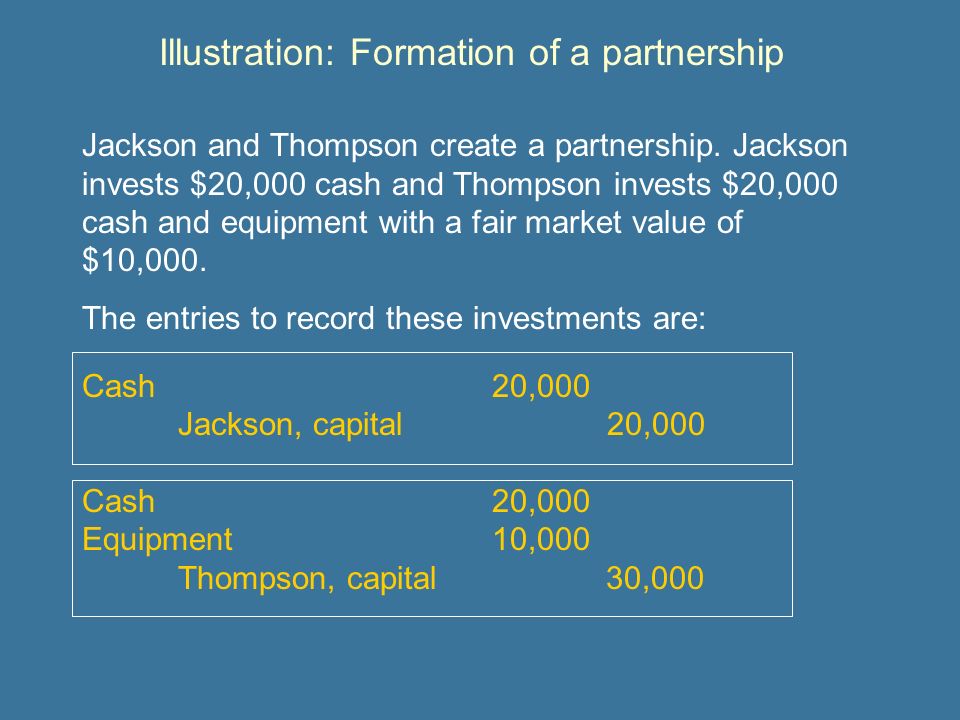 Illustration: Formation of a partnership

Jackson and Thompson create a partnership. Jackson invests \$20,000 cash and Thompson invests \$20,000 cash and equipment with a fair market value of \$10,000.

The entries to record these investments are:

| | | |
|---|---|---|
| Cash | 20,000 | |
| Jackson, capital | | 20,000 |

| | | |
|---|---|---|
| Cash | 20,000 | |
| Equipment | 10,000 | |
| Thompson, capital | | 30,000 |